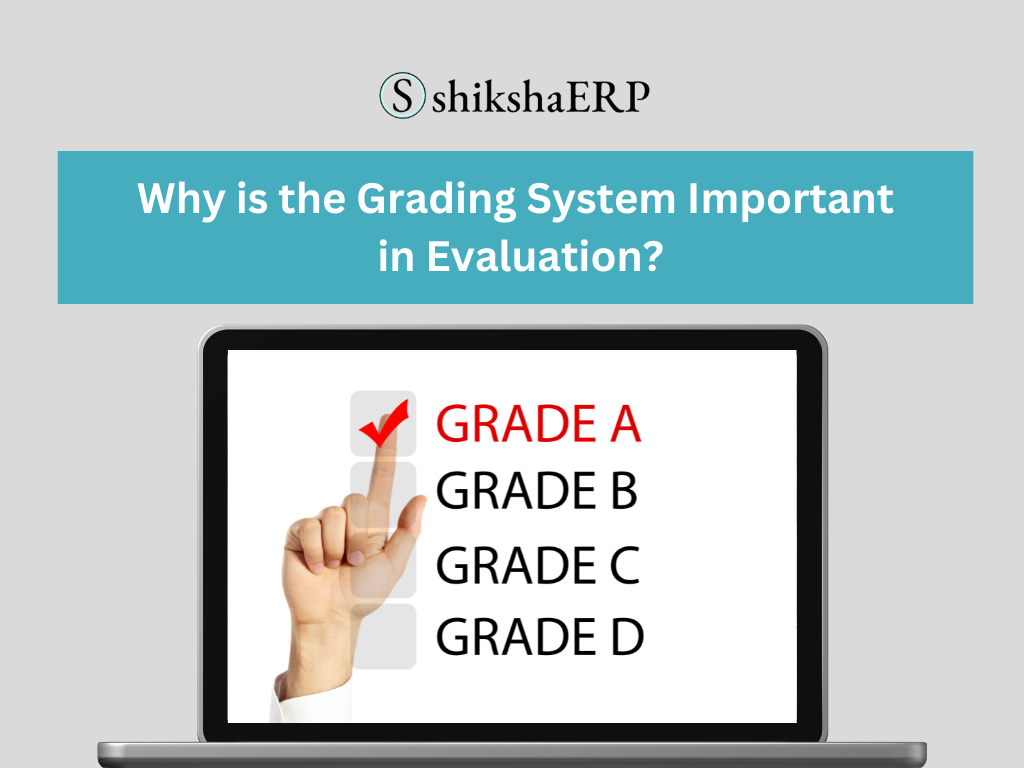 S shikshaERP

Why is the Grading System Important in Evaluation?

GRADE A
GRADE B
GRADE C
GRADE D